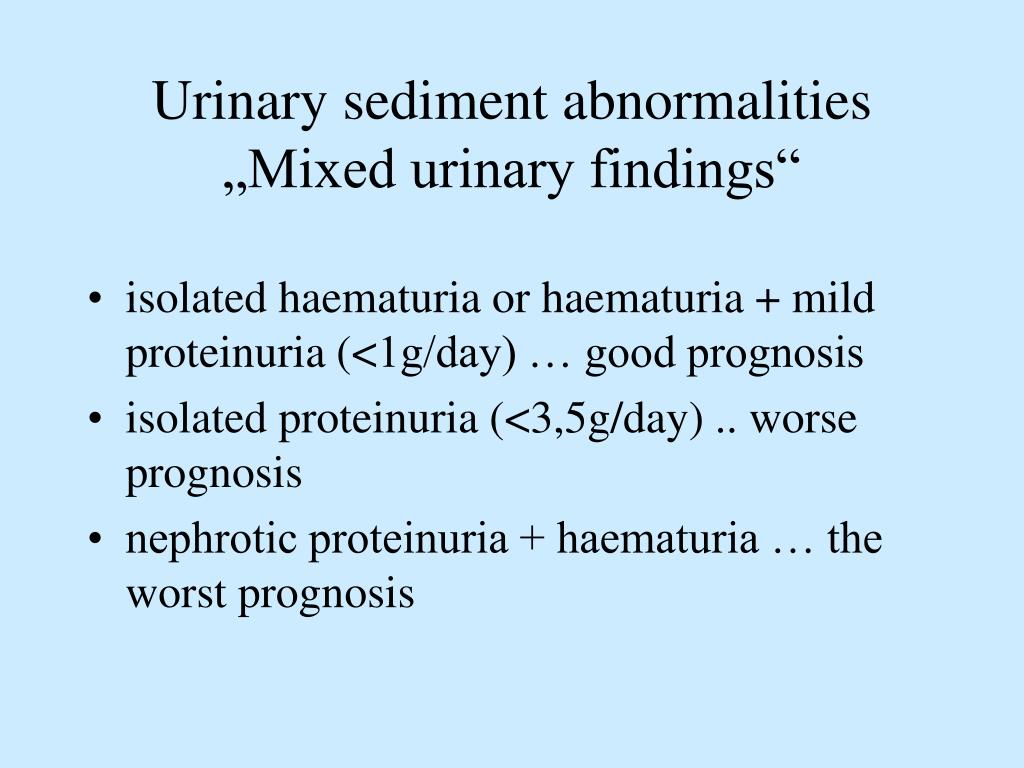 Urinary sediment abnormalities
„Mixed urinary findings“

• isolated haematuria or haematuria + mild proteinuria (<1g/day) … good prognosis
• isolated proteinuria (<3,5g/day) .. worse prognosis
• nephrotic proteinuria + haematuria … the worst prognosis